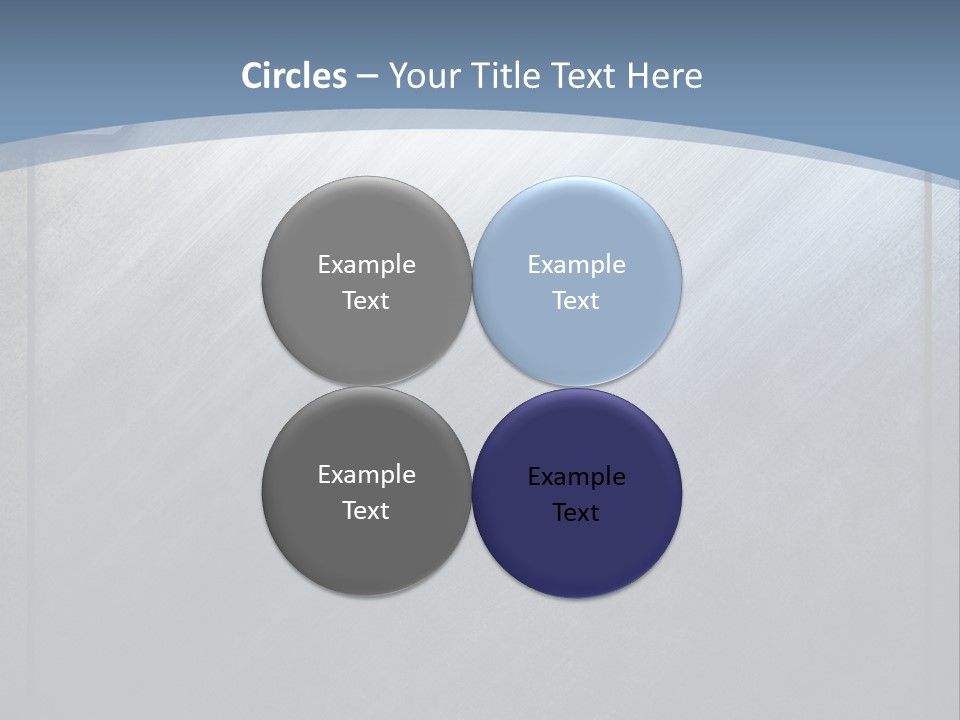 Circles – Your Title Text Here

Example Text

Example Text

Example Text

Example Text